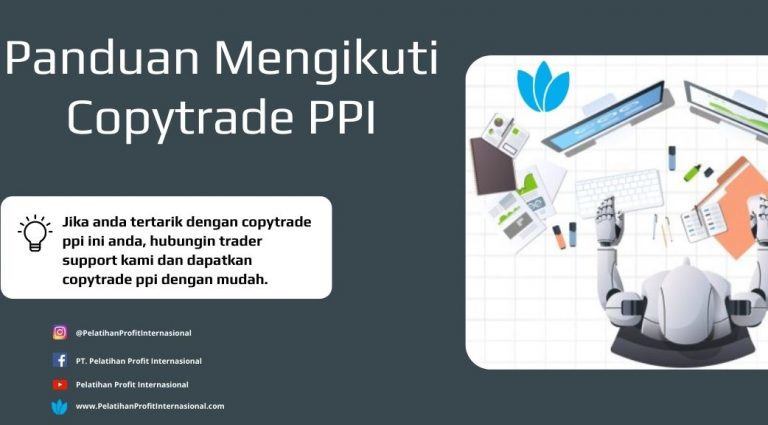 Panduan Mengikuti Copytrade PPI

Jika anda tertarik dengan copytrade ppi ini anda, hubungin trader support kami dan dapatkan copytrade ppi dengan mudah.

@PelatihanProfitInternasional

PT. Pelatihan Profit Internasional

Pelatihan Profit Internasional

www.PelatihanProfitInternasional.com